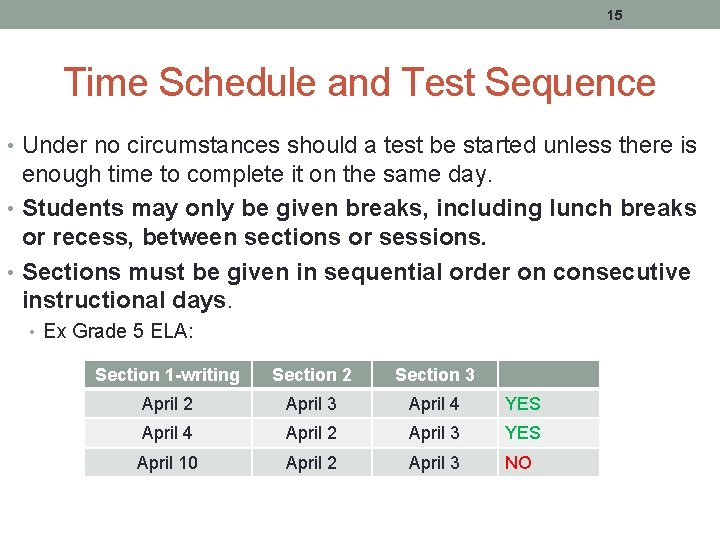 15

Time Schedule and Test Sequence

• Under no circumstances should a test be started unless there is enough time to complete it on the same day.

• Students may only be given breaks, including lunch breaks or recess, between sections or sessions.

• Sections must be given in sequential order on consecutive instructional days.

• Ex Grade 5 ELA:

| Section 1-writing | Section 2 | Section 3 | |
|---|---|---|---|
| April 2 | April 3 | April 4 | YES |
| April 4 | April 2 | April 3 | YES |
| April 10 | April 2 | April 3 | NO |